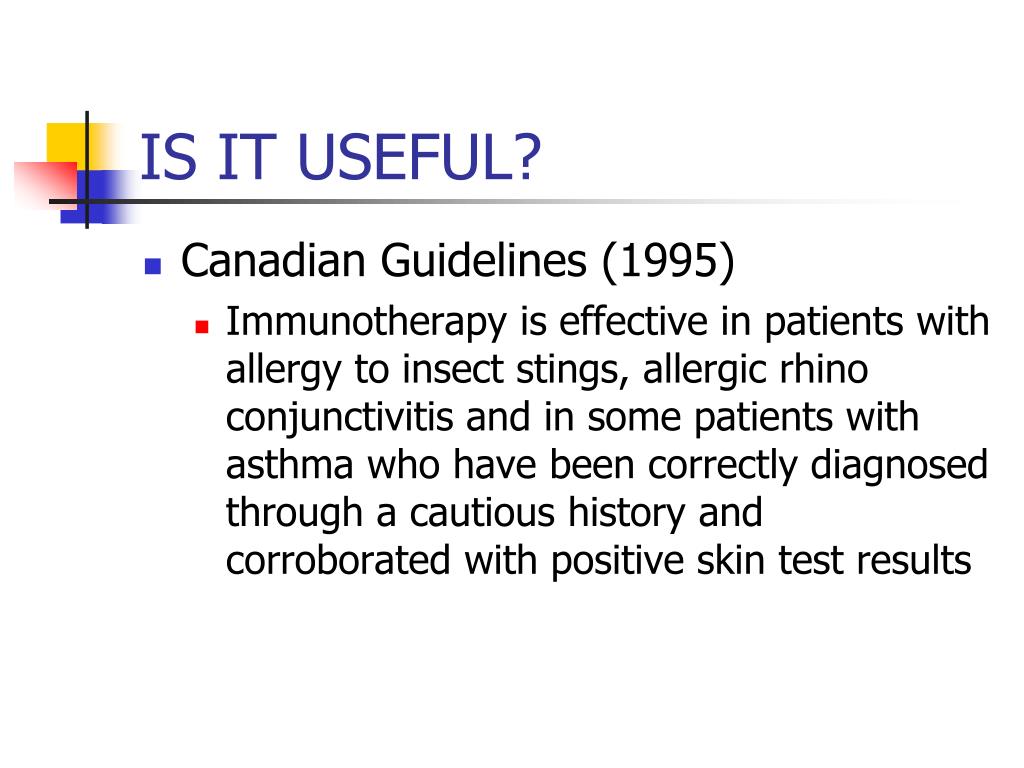 IS IT USEFUL?

Canadian Guidelines (1995)

Immunotherapy is effective in patients with allergy to insect stings, allergic rhino conjunctivitis and in some patients with asthma who have been correctly diagnosed through a cautious history and corroborated with positive skin test results